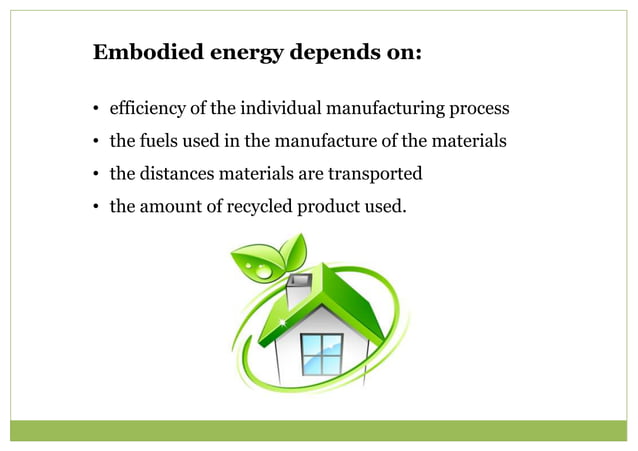 Embodied energy depends on:

• efficiency of the individual manufacturing process
• the fuels used in the manufacture of the materials
• the distances materials are transported
• the amount of recycled product used.